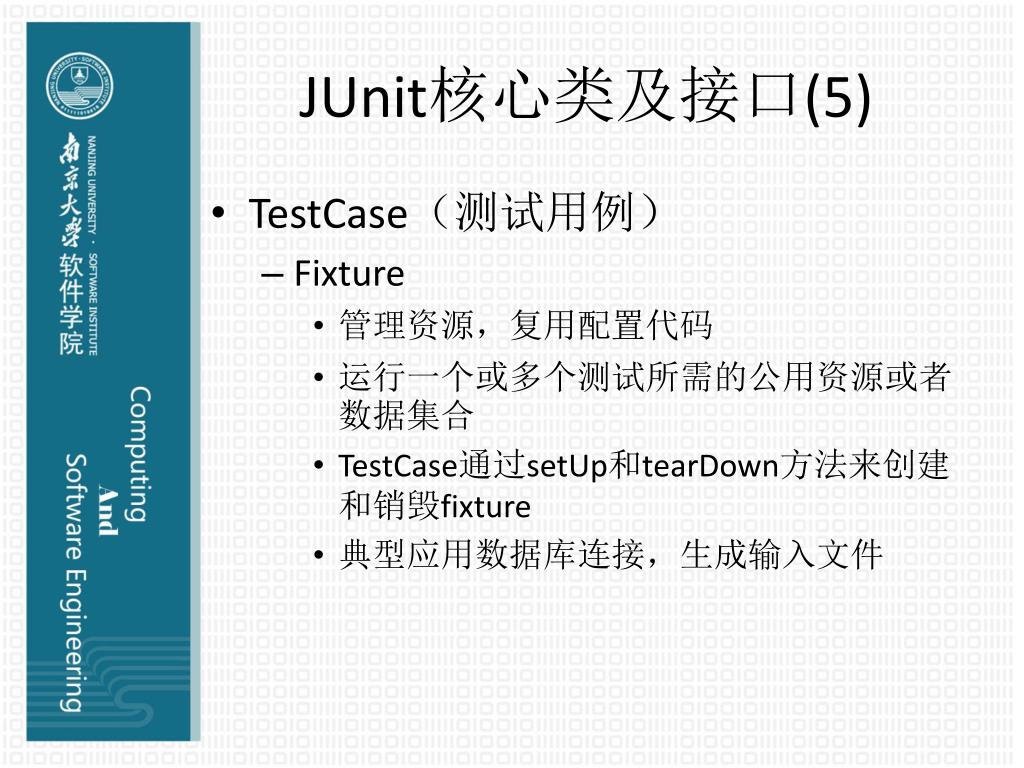 南京大学 NANJING UNIVERSITY · SOFTWARE INSTITUTE 软件学院

Computing And Software Engineering

JUnit核心类及接口(5)

• TestCase（测试用例）
– Fixture
• 管理资源，复用配置代码
• 运行一个或多个测试所需的公用资源或者数据集合
• TestCase通过setUp和tearDown方法来创建和销毁fixture
• 典型应用数据库连接，生成输入文件